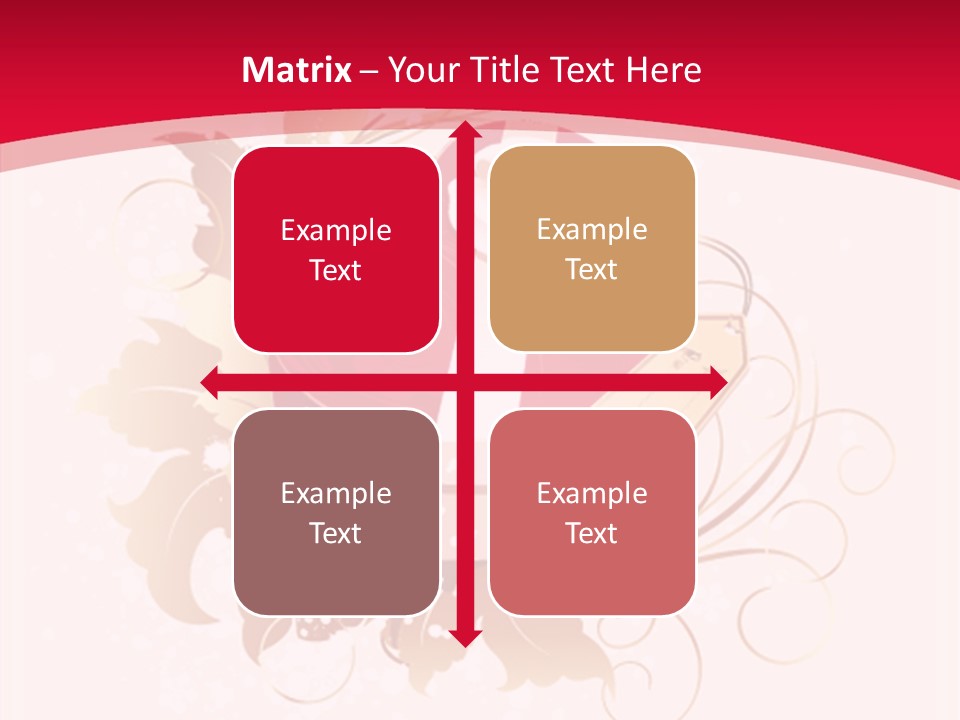 Matrix – Your Title Text Here

Example Text

Example Text

Example Text

Example Text